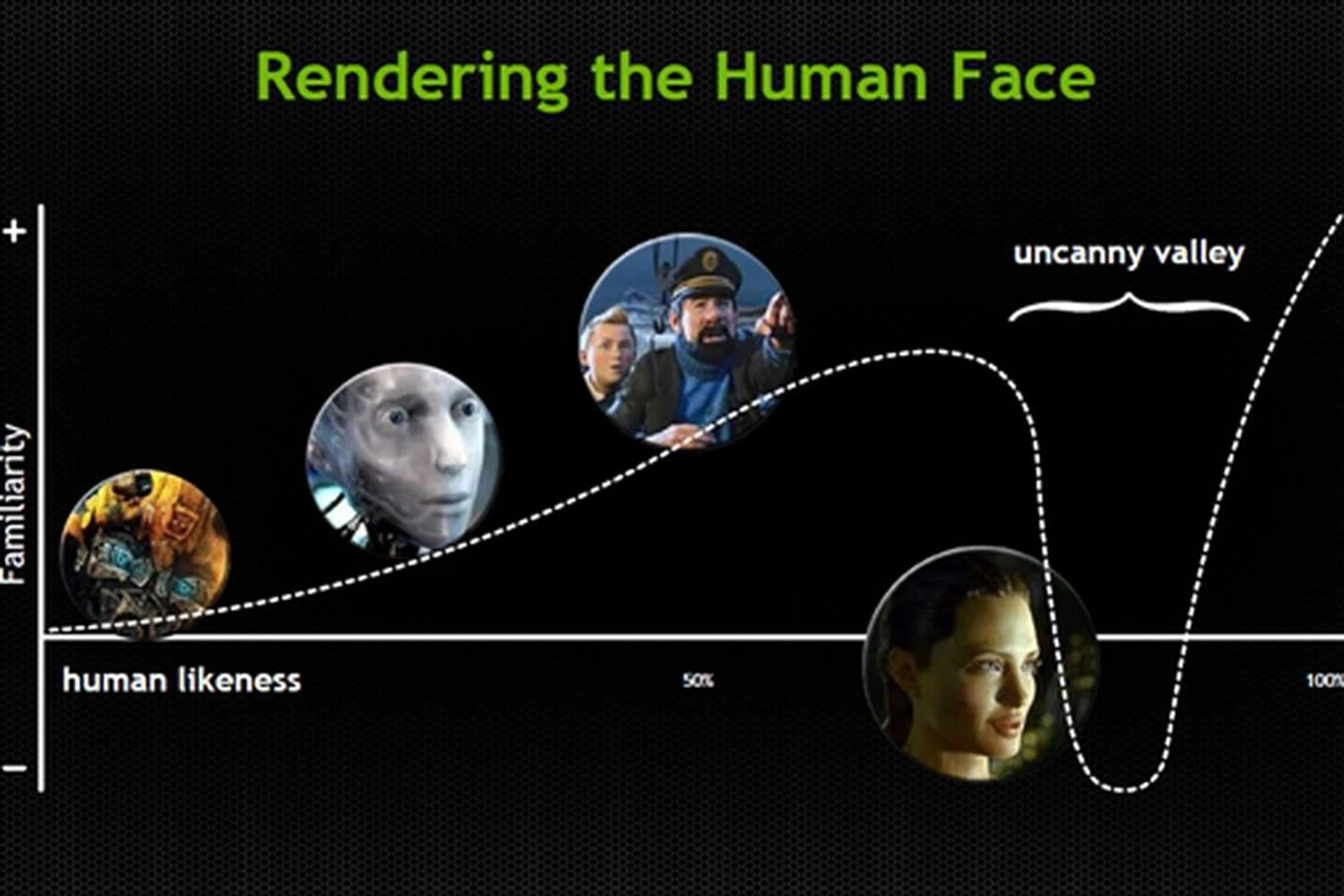 Rendering the Human Face

+

Familiarity

−

uncanny valley

human likeness

50%

100%